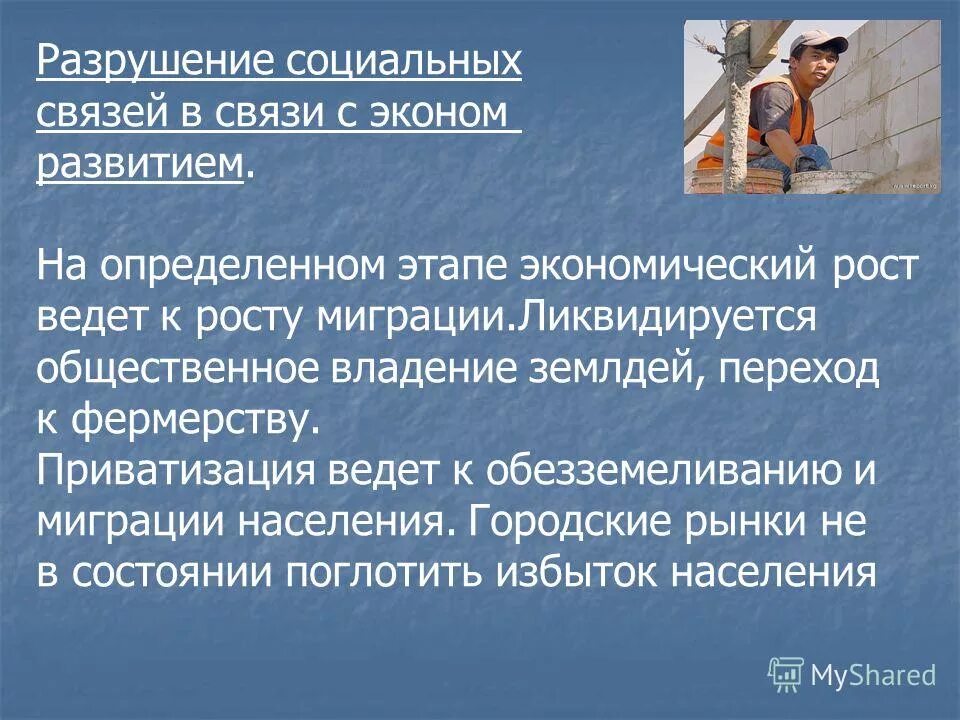 Разрушение социальных связей в связи с эконом развитием.

На определенном этапе экономический рост ведет к росту миграции.Ликвидируется общественное владение землдей, переход к фермерству.
Приватизация ведет к обезземеливанию и миграции населения. Городские рынки не в состоянии поглотить избыток населения

MyShared